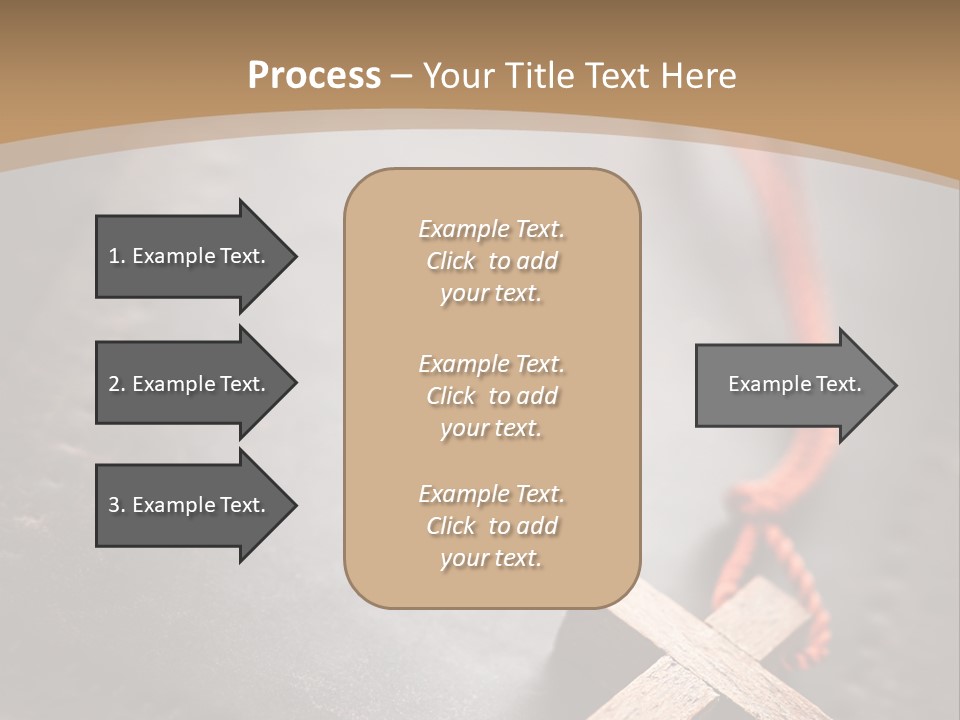 Process – Your Title Text Here

1. Example Text.

2. Example Text.

3. Example Text.

Example Text. Click to add your text.

Example Text. Click to add your text.

Example Text. Click to add your text.

Example Text.